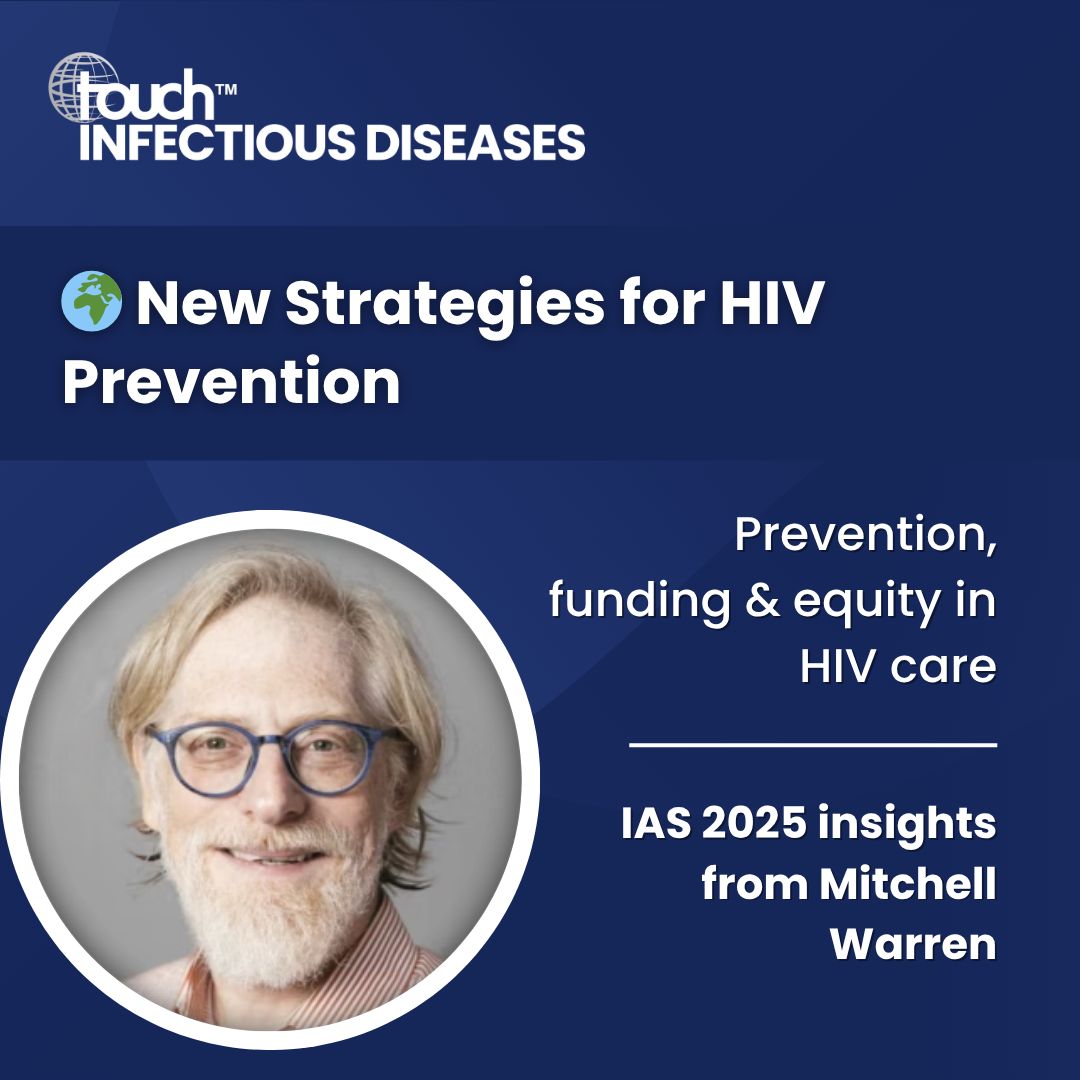 touch™
INFECTIOUS DISEASES

🌍 New Strategies for HIV Prevention

Prevention, funding & equity in HIV care

IAS 2025 insights from Mitchell Warren